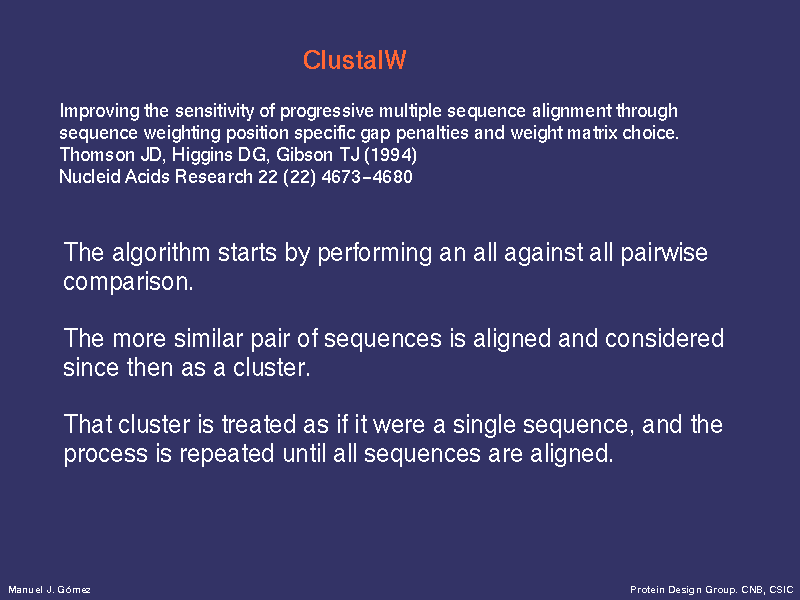 ClustalW

Improving the sensitivity of progressive multiple sequence alignment through sequence weighting position specific gap penalties and weight matrix choice.
Thomson JD, Higgins DG, Gibson TJ (1994)
Nucleid Acids Research 22 (22) 4673–4680

The algorithm starts by performing an all against all pairwise comparison.

The more similar pair of sequences is aligned and considered since then as a cluster.

That cluster is treated as if it were a single sequence, and the process is repeated until all sequences are aligned.

Manuel J. Gómez

Protein Design Group. CNB, CSIC